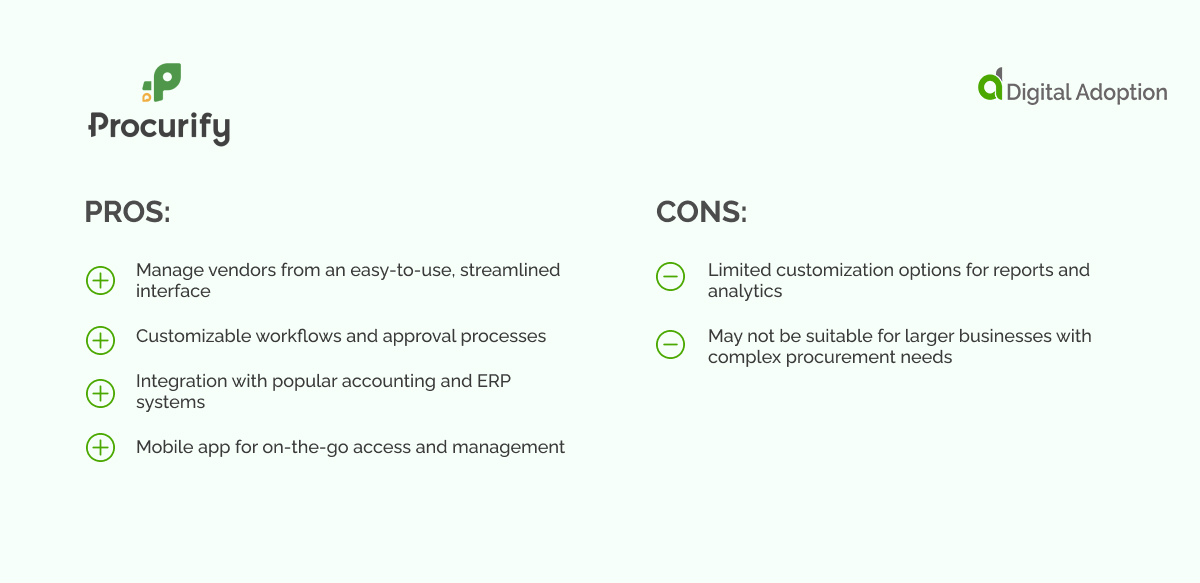 Procurify

Digital Adoption

PROS:

Manage vendors from an easy-to-use, streamlined interface

Customizable workflows and approval processes

Integration with popular accounting and ERP systems

Mobile app for on-the-go access and management

CONS:

Limited customization options for reports and analytics

May not be suitable for larger businesses with complex procurement needs